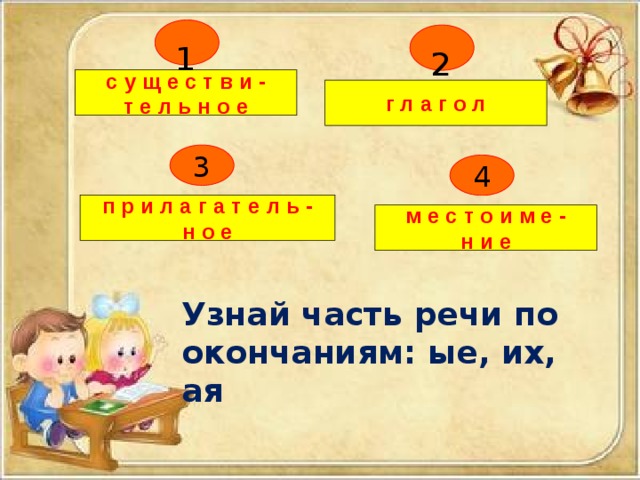 1
существительное

2
глагол

3
прилагательное

4
местоимение

Узнай часть речи по окончаниям: ые, их, ая